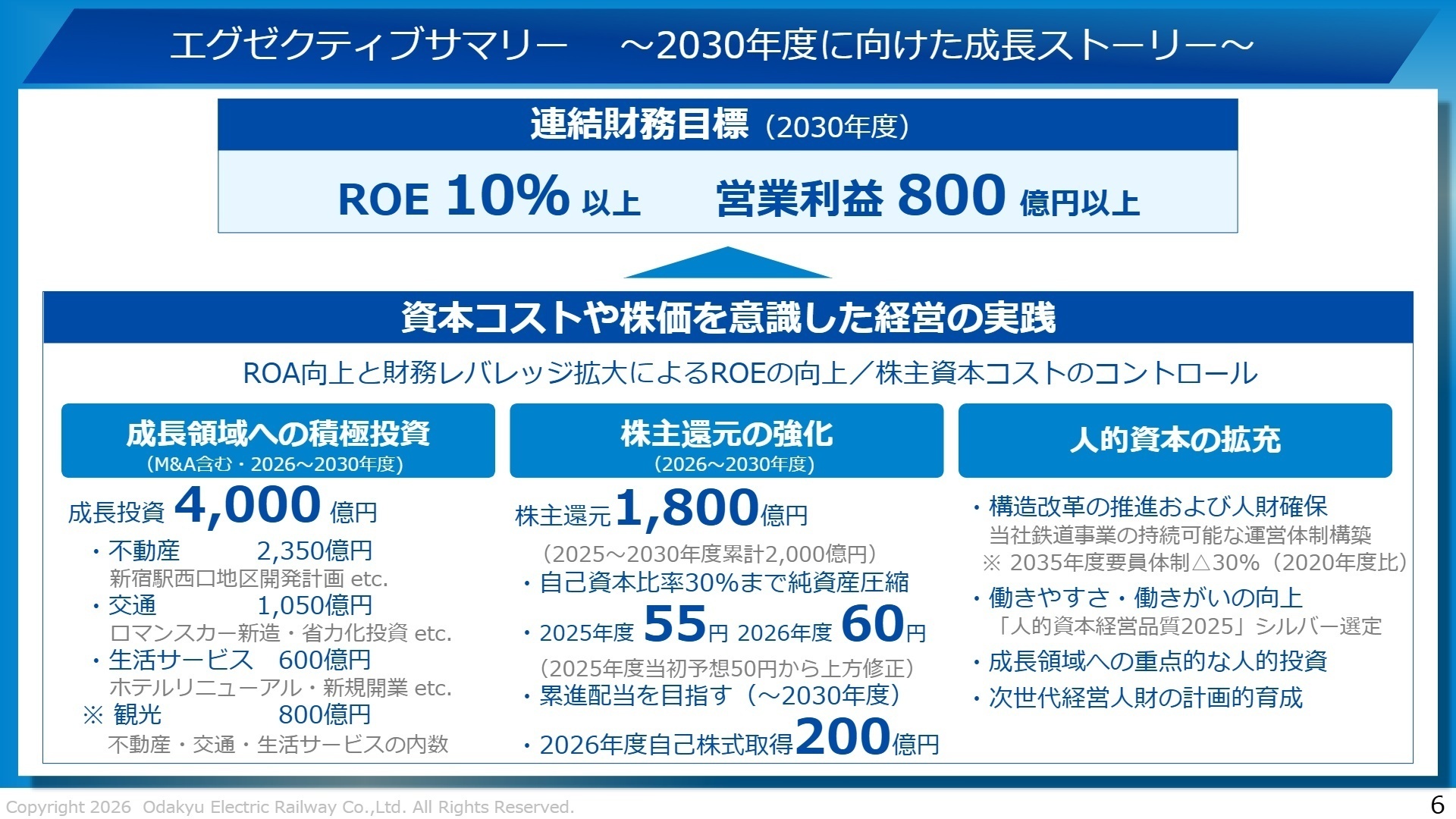 エグゼクティブサマリー　～2030年度に向けた成長ストーリー～

連結財務目標（2030年度）

ROE 10% 以上　営業利益 800 億円以上

資本コストや株価を意識した経営の実践

ROA向上と財務レバレッジ拡大によるROEの向上／株主資本コストのコントロール

成長領域への積極投資
（M&A含む・2026～2030年度）

成長投資 4,000 億円
・不動産　2,350億円
新宿駅西口地区開発計画 etc.
・交通　1,050億円
ロマンスカー新造・省力化投資 etc.
・生活サービス　600億円
ホテルリニューアル・新規開業 etc.
※ 観光　800億円
不動産・交通・生活サービスの内数

株主還元の強化
（2026～2030年度）

株主還元1,800億円
（2025～2030年度累計2,000億円）
・自己資本比率30%まで純資産圧縮
・2025年度 55円 2026年度 60円
（2025年度当初予想50円から上方修正）
・累進配当を目指す（～2030年度）
・2026年度自己株式取得200億円

人的資本の拡充

・構造改革の推進および人財確保
当社鉄道事業の持続可能な運営体制構築
※ 2035年度要員体制△30%（2020年度比）
・働きやすさ・働きがいの向上
「人的資本経営品質2025」シルバー選定
・成長領域への重点的な人的投資
・次世代経営人財の計画的育成

Copyright 2026 Odakyu Electric Railway Co.,Ltd. All Rights Reserved.

6